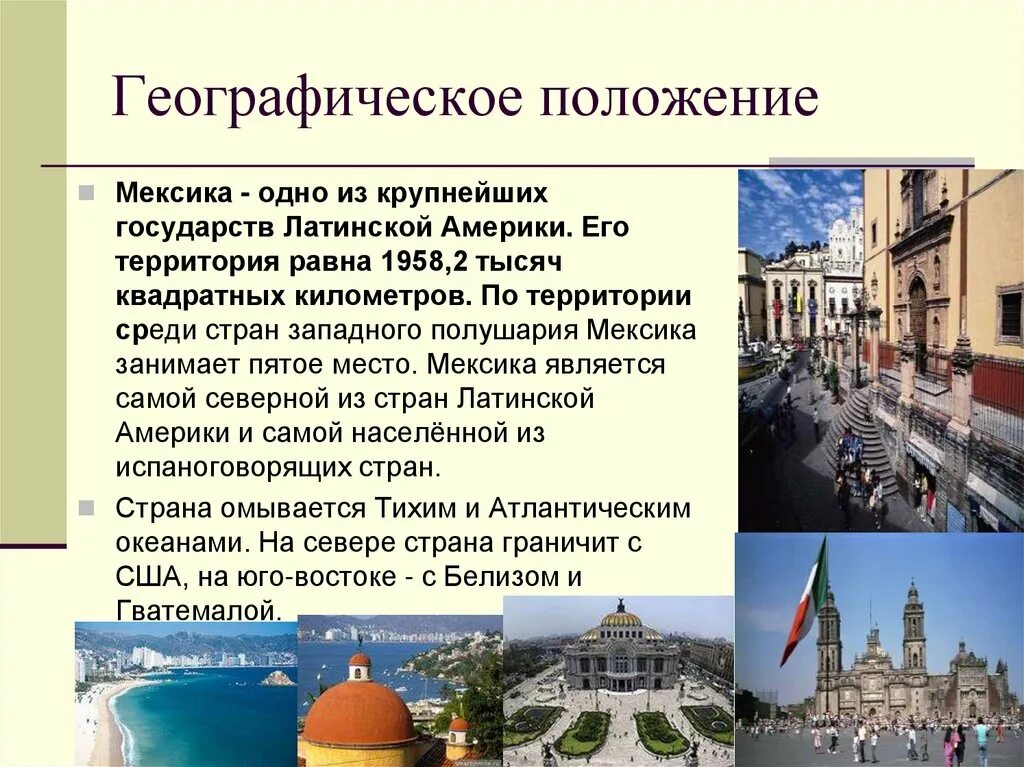 Географическое положение

Мексика - одно из крупнейших государств Латинской Америки. Его территория равна 1958,2 тысяч квадратных километров. По территории среди стран западного полушария Мексика занимает пятое место. Мексика является самой северной из стран Латинской Америки и самой населённой из испаноговорящих стран.

Страна омывается Тихим и Атлантическим океанами. На севере страна граничит с США, на юго-востоке - с Белизом и Гватемалой.